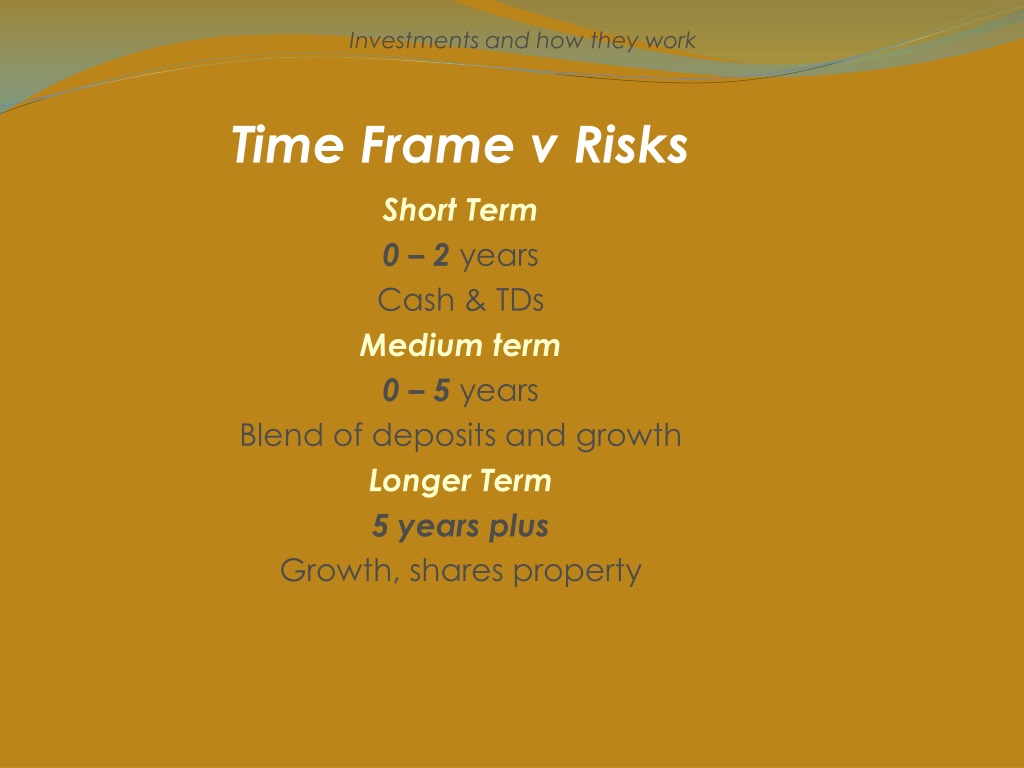 Investments and how they work

Time Frame v Risks

Short Term

0 – 2 years

Cash & TDs

Medium term

0 – 5 years

Blend of deposits and growth

Longer Term

5 years plus

Growth, shares property